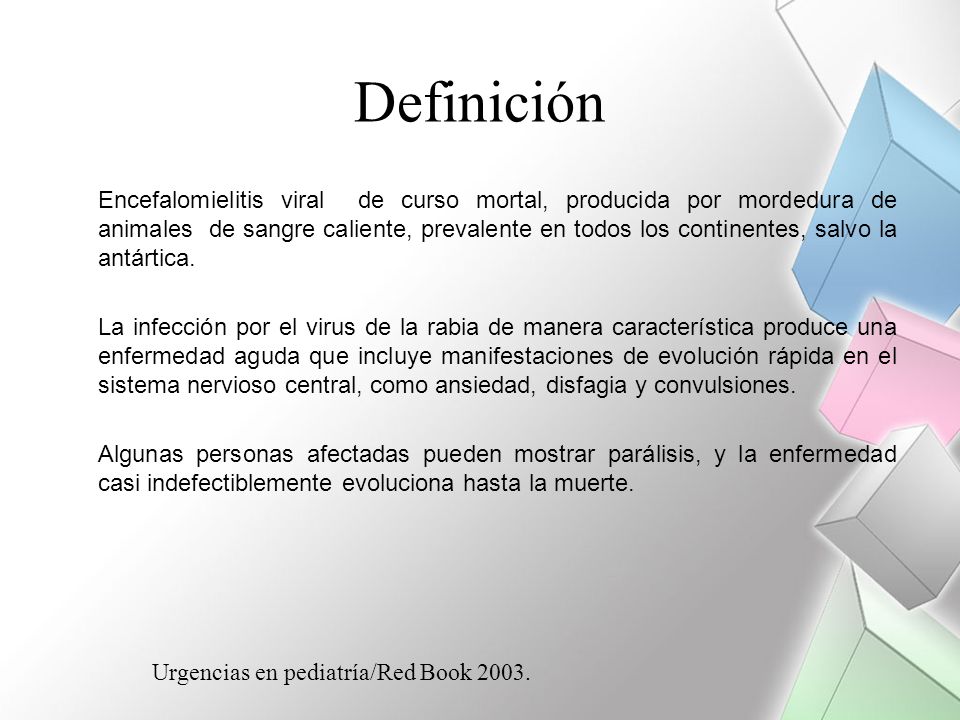 Definición

Encefalomielitis viral de curso mortal, producida por mordedura de animales de sangre caliente, prevalente en todos los continentes, salvo la antártica.

La infección por el virus de la rabia de manera característica produce una enfermedad aguda que incluye manifestaciones de evolución rápida en el sistema nervioso central, como ansiedad, disfagia y convulsiones.

Algunas personas afectadas pueden mostrar parálisis, y la enfermedad casi indefectiblemente evoluciona hasta la muerte.

Urgencias en pediatría/Red Book 2003.